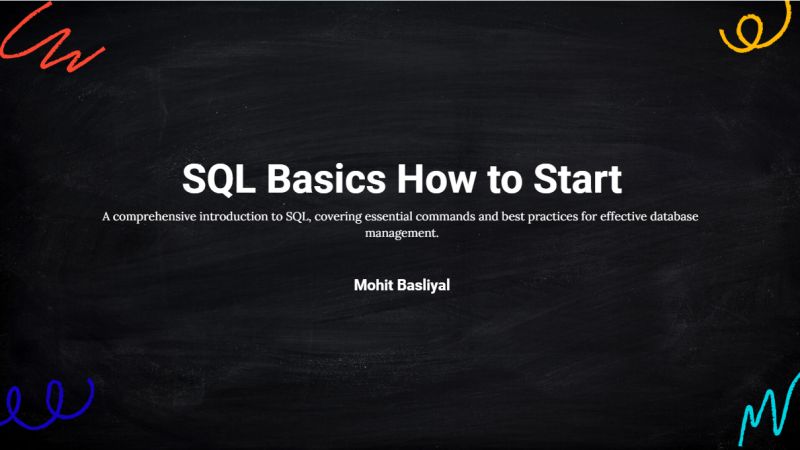 SQL Basics How to Start

A comprehensive introduction to SQL, covering essential commands and best practices for effective database management.

Mohit Basliyal